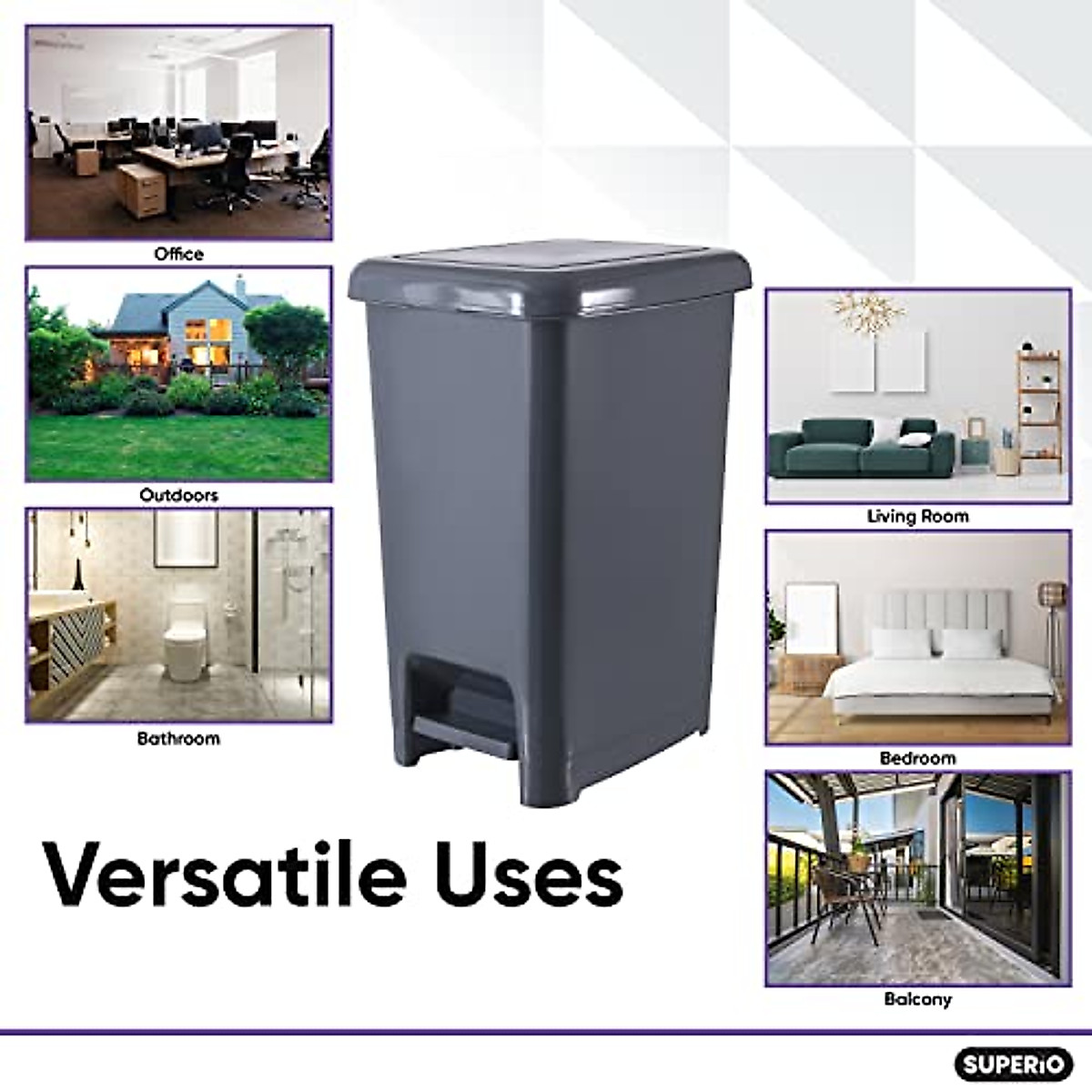 Office

Outdoors

Bathroom

Living Room

Bedroom

Balcony

Versatile Uses

SUPERiO